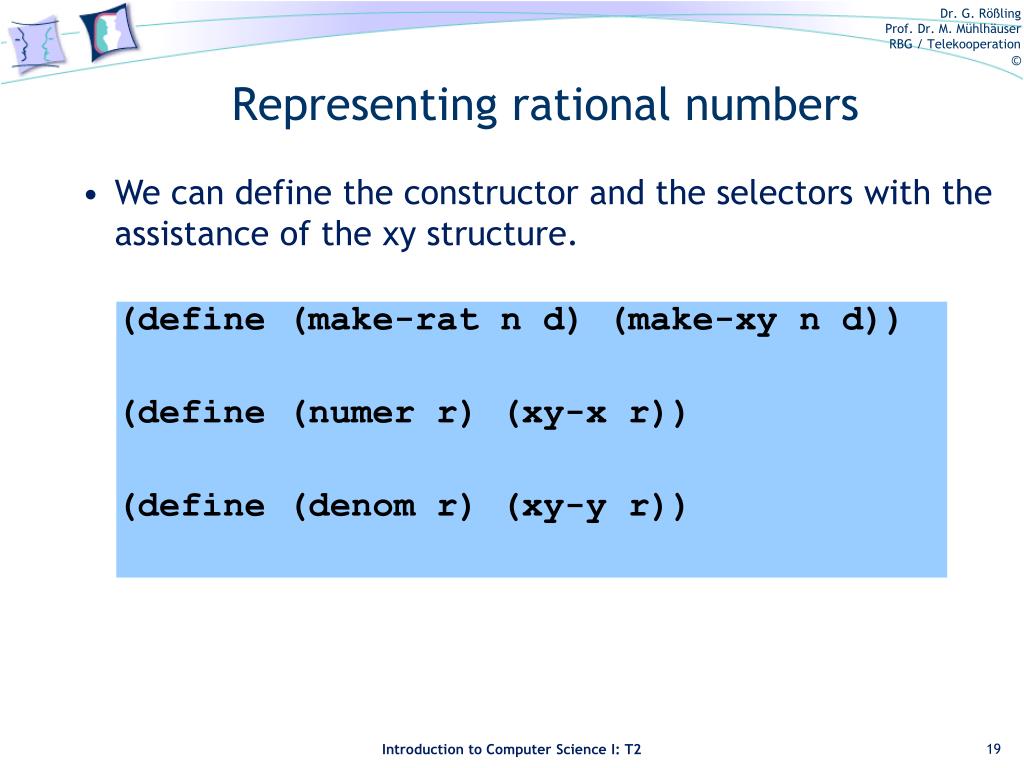 Dr. G. Rößling
Prof. Dr. M. Mühlhäuser
RBG / Telekooperation
©

Representing rational numbers

• We can define the constructor and the selectors with the assistance of the xy structure.

(define (make-rat n d) (make-xy n d))

(define (numer r) (xy-x r))

(define (denom r) (xy-y r))

Introduction to Computer Science I: T2

19